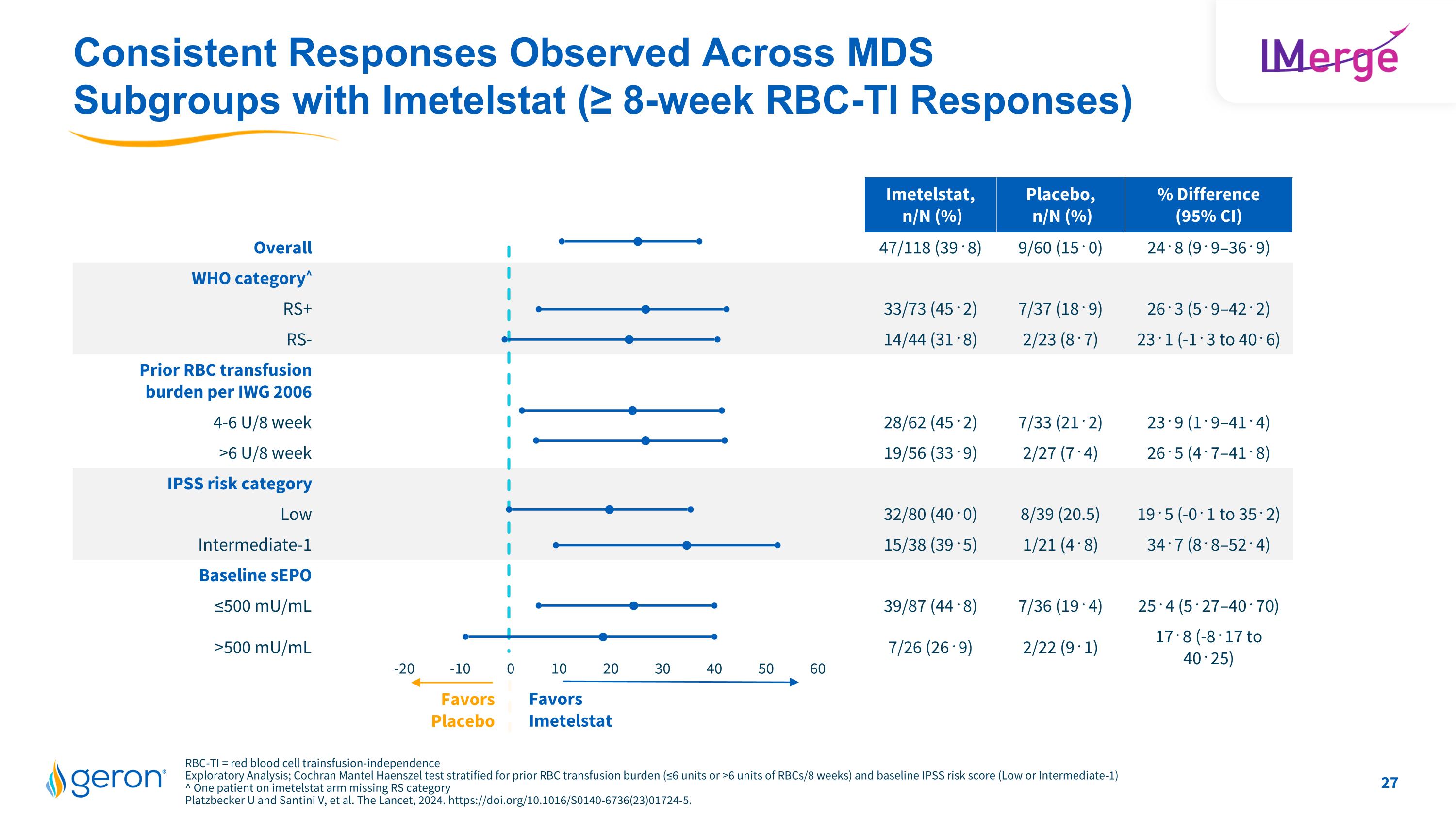 Consistent Responses Observed Across MDS Subgroups with Imetelstat (≥ 8-week RBC-TI Responses)

IMerge

| | Imetelstat, n/N (%) | Placebo, n/N (%) | % Difference (95% CI) |
|---|---|---|---|
| Overall | 47/118 (39·8) | 9/60 (15·0) | 24·8 (9·9–36·9) |
| WHO category^ | | | |
| RS+ | 33/73 (45·2) | 7/37 (18·9) | 26·3 (5·9–42·2) |
| RS- | 14/44 (31·8) | 2/23 (8·7) | 23·1 (-1·3 to 40·6) |
| Prior RBC transfusion burden per IWG 2006 | | | |
| 4-6 U/8 week | 28/62 (45·2) | 7/33 (21·2) | 23·9 (1·9–41·4) |
| >6 U/8 week | 19/56 (33·9) | 2/27 (7·4) | 26·5 (4·7–41·8) |
| IPSS risk category | | | |
| Low | 32/80 (40·0) | 8/39 (20.5) | 19·5 (-0·1 to 35·2) |
| Intermediate-1 | 15/38 (39·5) | 1/21 (4·8) | 34·7 (8·8–52·4) |
| Baseline sEPO | | | |
| ≤500 mU/mL | 39/87 (44·8) | 7/36 (19·4) | 25·4 (5·27–40·70) |
| >500 mU/mL | 7/26 (26·9) | 2/22 (9·1) | 17·8 (-8·17 to 40·25) |

-20 -10 0 10 20 30 40 50 60

Favors Placebo
Favors Imetelstat

geron

RBC-TI = red blood cell trainsfusion-independence
Exploratory Analysis; Cochran Mantel Haenszel test stratified for prior RBC transfusion burden (≤6 units or >6 units of RBCs/8 weeks) and baseline IPSS risk score (Low or Intermediate-1)
^ One patient on imetelstat arm missing RS category
Platzbecker U and Santini V, et al. The Lancet, 2024. https://doi.org/10.1016/S0140-6736(23)01724-5.

27